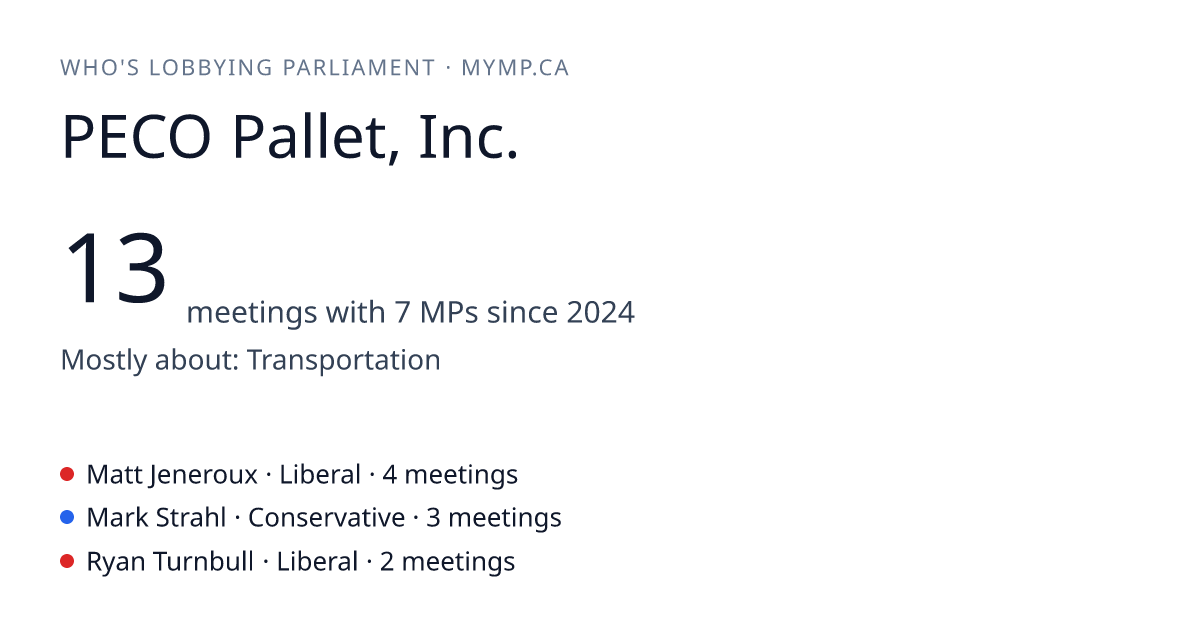 WHO'S LOBBYING PARLIAMENT · MYMP.CA

PECO Pallet, Inc.

13 meetings with 7 MPs since 2024

Mostly about: Transportation

Matt Jeneroux · Liberal · 4 meetings
Mark Strahl · Conservative · 3 meetings
Ryan Turnbull · Liberal · 2 meetings